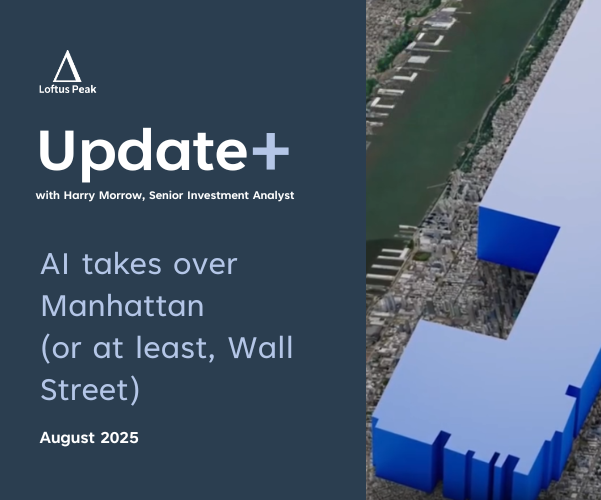 Loftus Peak

Update+

with Harry Morrow, Senior Investment Analyst

AI takes over Manhattan (or at least, Wall Street)

August 2025